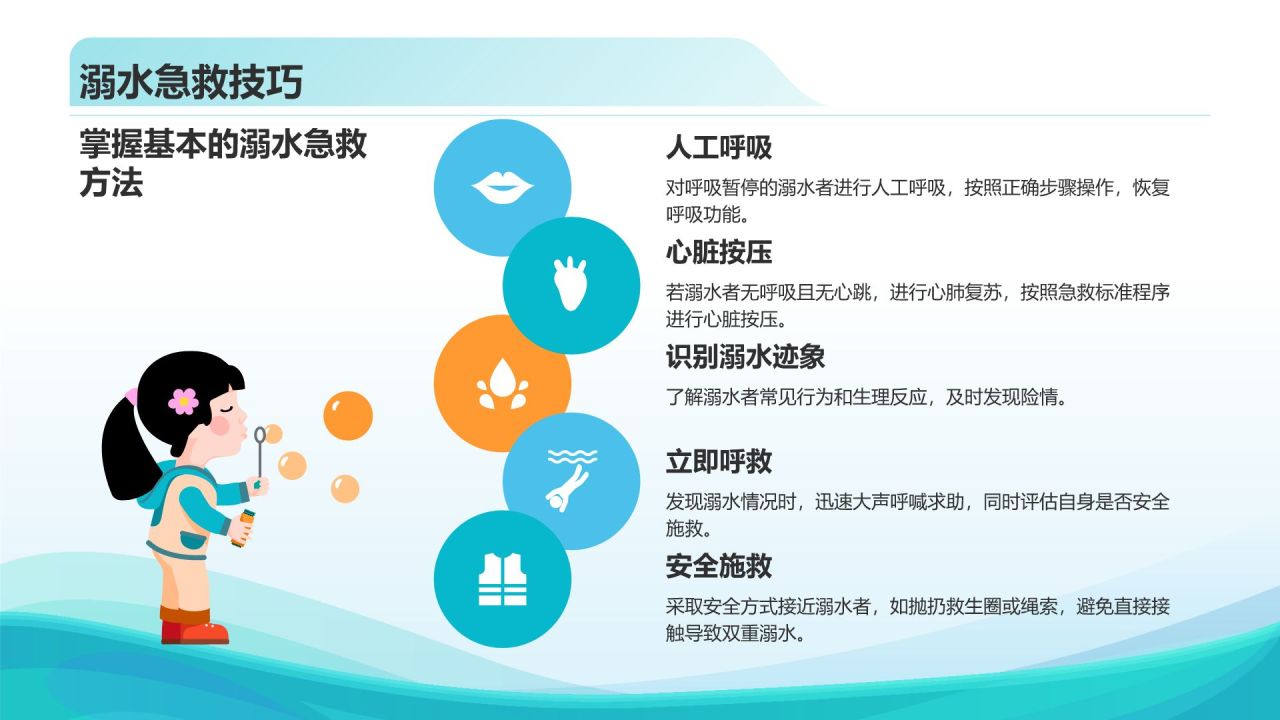 溺水急救技巧

掌握基本的溺水急救方法

人工呼吸

对呼吸暂停的溺水者进行人工呼吸，按照正确步骤操作，恢复呼吸功能。

心脏按压

若溺水者无呼吸且无心跳，进行心肺复苏，按照急救标准程序进行心脏按压。

识别溺水迹象

了解溺水者常见行为和生理反应，及时发现险情。

立即呼救

发现溺水情况时，迅速大声呼喊求助，同时评估自身是否安全施救。

安全施救

采取安全方式接近溺水者，如抛扔救生圈或绳索，避免直接接触导致双重溺水。